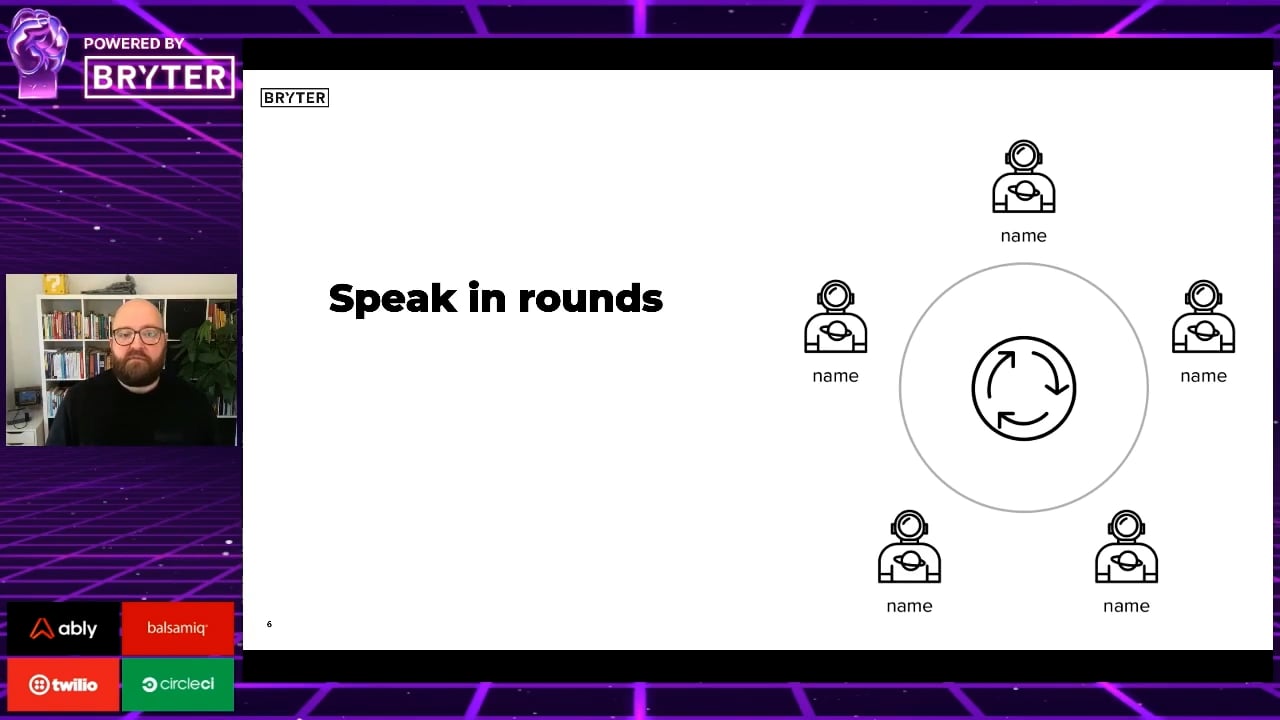 POWERED BY
BRYTER

BRYTER

Speak in rounds

name

name

name

name

name

6

ably
balsamiq
twilio
circleci